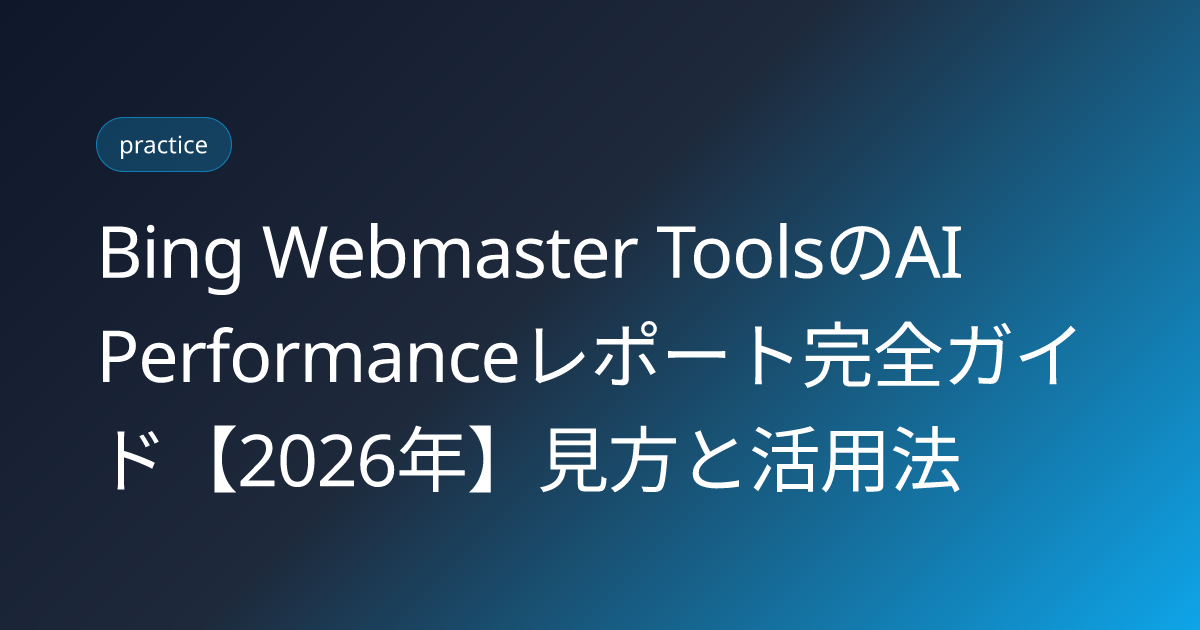 practice

Bing Webmaster ToolsのAI Performanceレポート完全ガイド【2026年】見方と活用法